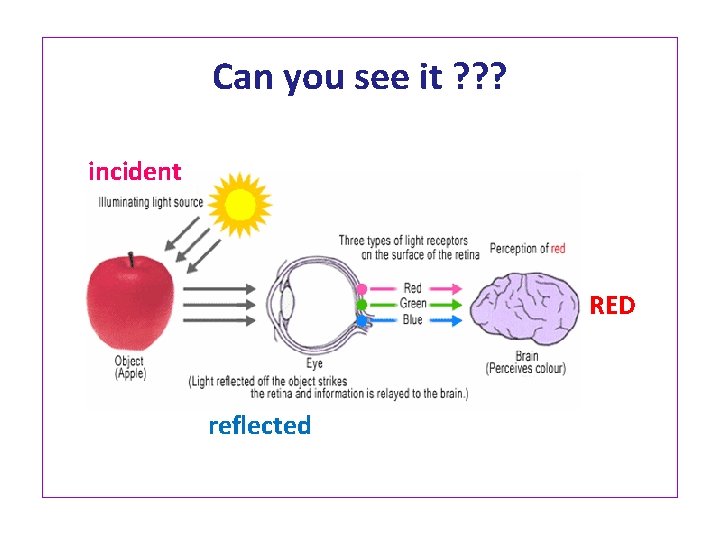 Can you see it ???

incident

Illuminating light source

Three types of light receptors on the surface of the retina

Perception of red

Red
Green
Blue

RED

Object (Apple)

Eye

(Light reflected off the object strikes the retina and information is relayed to the brain.)

Brain (Perceives colour)

reflected